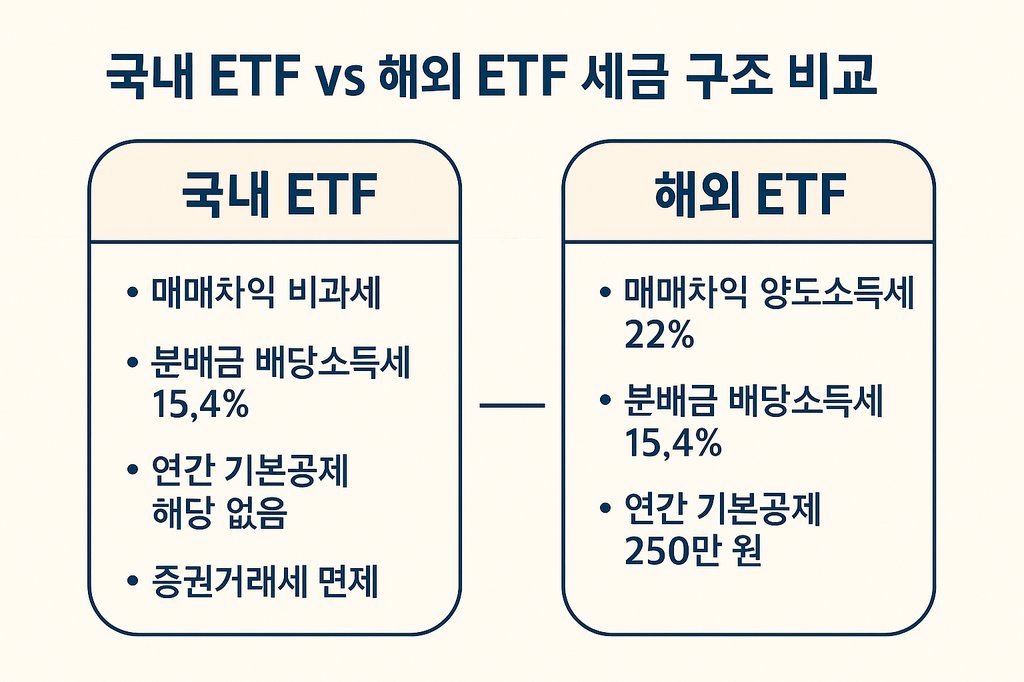 국내 ETF vs 해외 ETF 세금 구조 비교

국내 ETF

• 매매차익 비과세

• 분배금 배당소득세 15,4%

• 연간 기본공제 해당 없음

• 증권거래세 면제

해외 ETF

• 매매차익 양도소득세 22%

• 분배금 배당소득세 15,4%

• 연간 기본공제 250만 원